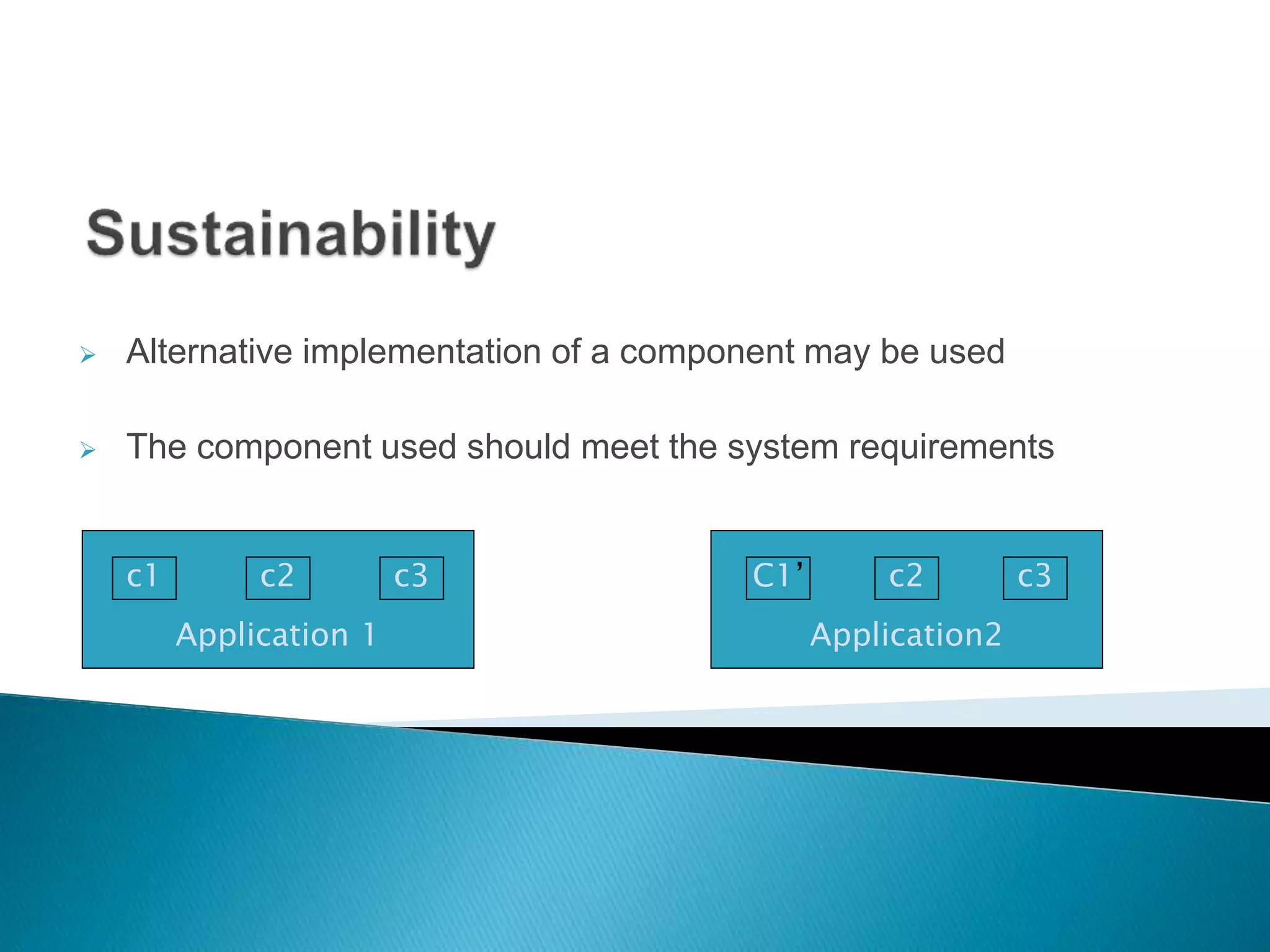 Sustainability

➢ Alternative implementation of a component may be used

➢ The component used should meet the system requirements

c1 c2 c3
Application 1

C1’ c2 c3
Application2